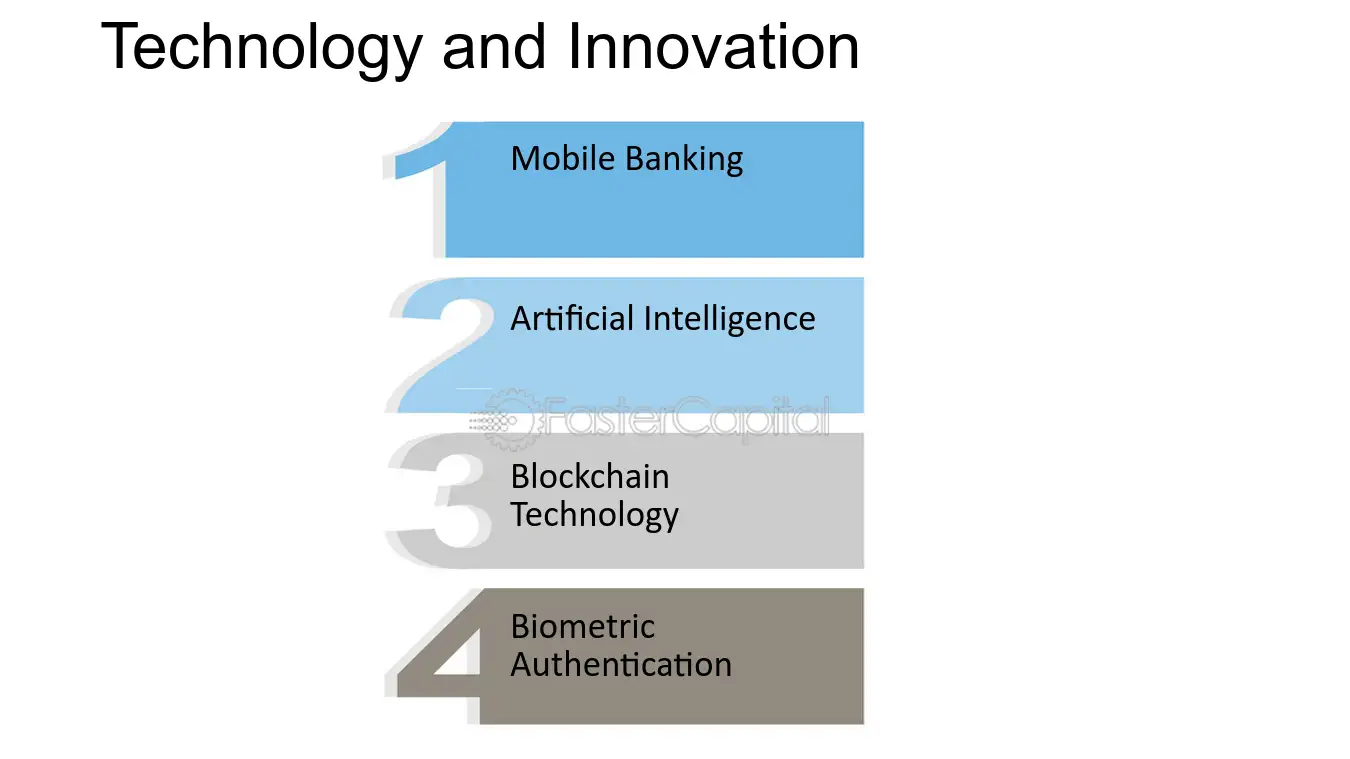 Technology and Innovation

1 Mobile Banking

2 Artificial Intelligence

FasterCapital

3 Blockchain Technology

4 Biometric Authentication